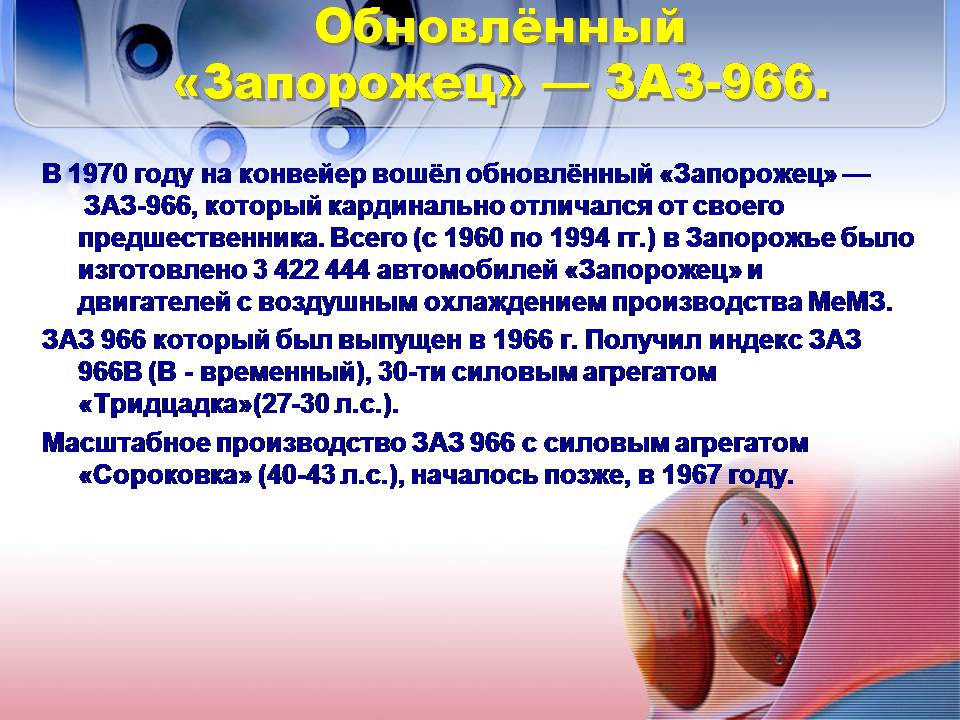 Обновлённый «Запорожец» — ЗАЗ-966.

В 1970 году на конвейер вошёл обновлённый «Запорожец» — ЗАЗ-966, который кардинально отличался от своего предшественника. Всего (с 1960 по 1994 гг.) в Запорожье было изготовлено 3 422 444 автомобилей «Запорожец» и двигателей с воздушным охлаждением производства МеМЗ.

ЗАЗ 966 который был выпущен в 1966 г. Получил индекс ЗАЗ 966В (В - временный), 30-ти силовым агрегатом «Тридцадка»(27-30 л.с.).

Масштабное производство ЗАЗ 966 с силовым агрегатом «Сороковка» (40-43 л.с.), началось позже, в 1967 году.